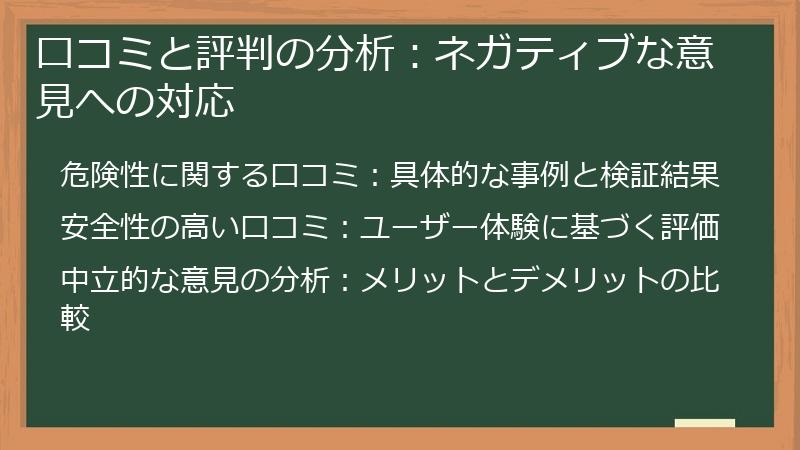 口コミと評判の分析：ネガティブな意見への対応

危険性に関する口コミ：具体的な事例と検証結果

安全性の高い口コミ：ユーザー体験に基づく評価

中立的な意見の分析：メリットとデメリットの比較